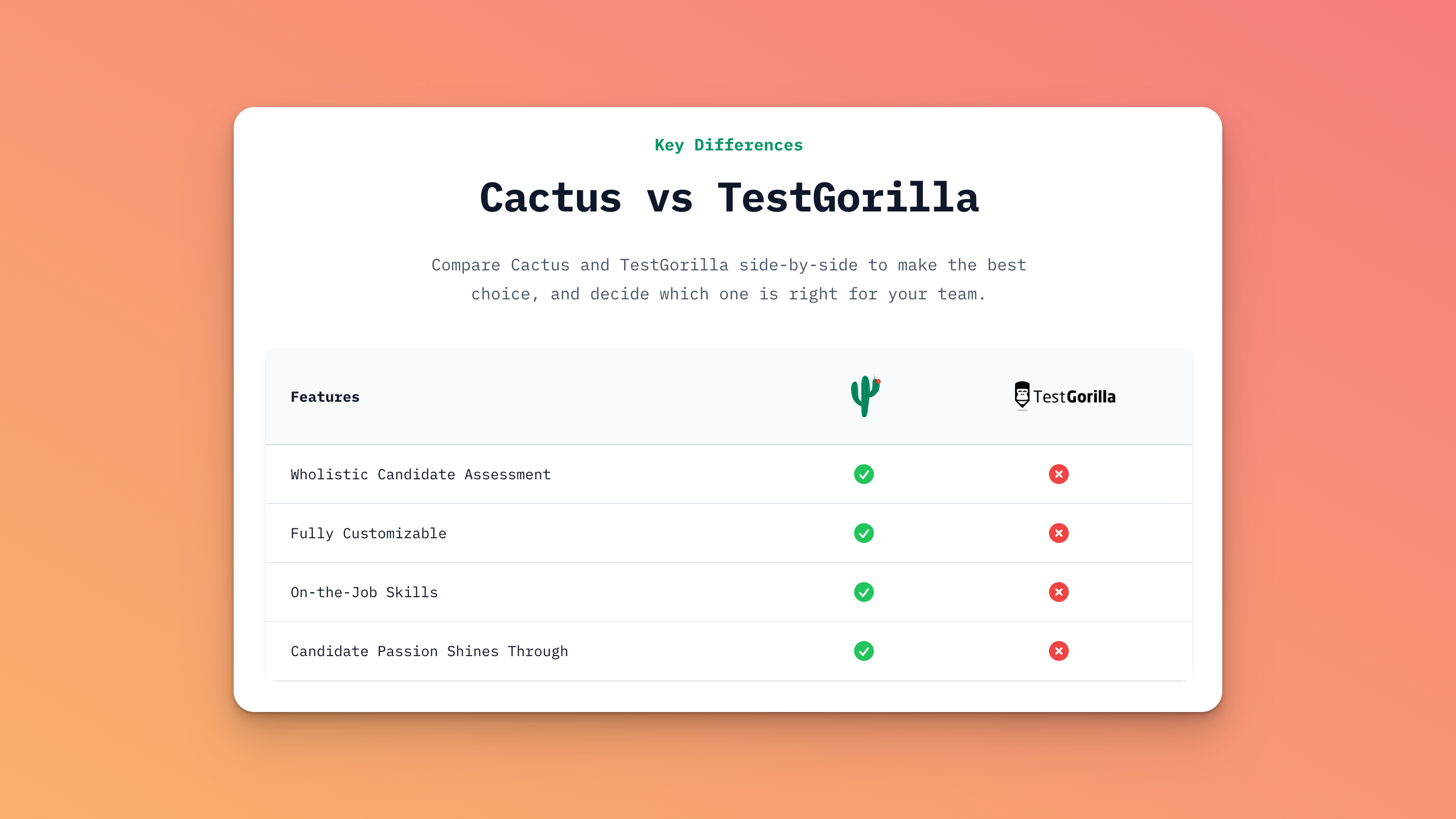 Key Differences

Cactus vs TestGorilla

Compare Cactus and TestGorilla side-by-side to make the best choice, and decide which one is right for your team.

| Features | | TestGorilla |
|---|---|---|
| Wholistic Candidate Assessment | ✓ | ✗ |
| Fully Customizable | ✓ | ✗ |
| On-the-Job Skills | ✓ | ✗ |
| Candidate Passion Shines Through | ✓ | ✗ |